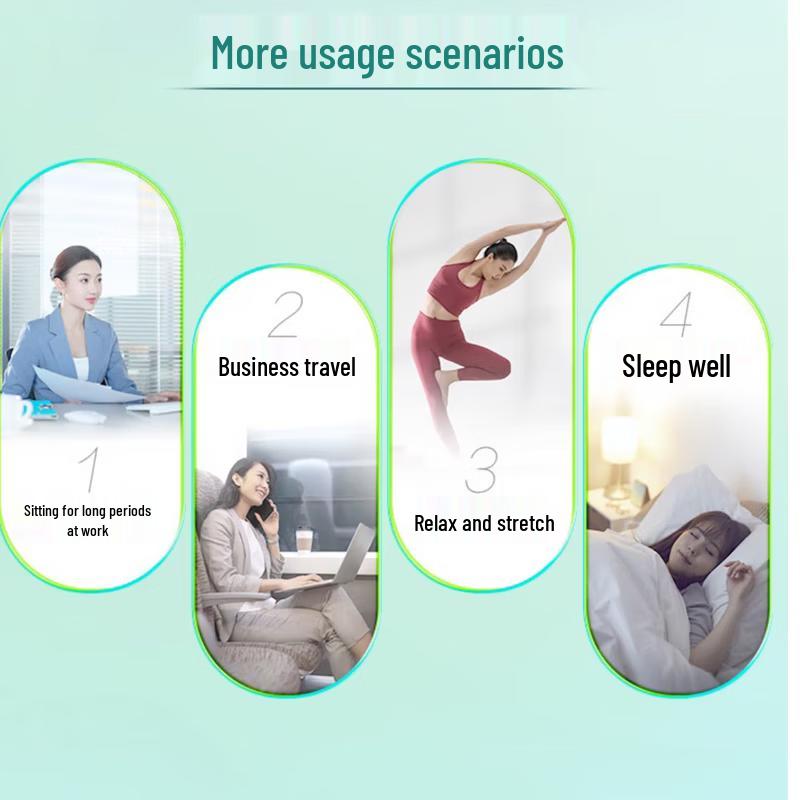 More usage scenarios

1
Sitting for long periods at work

2
Business travel

3
Relax and stretch

4
Sleep well